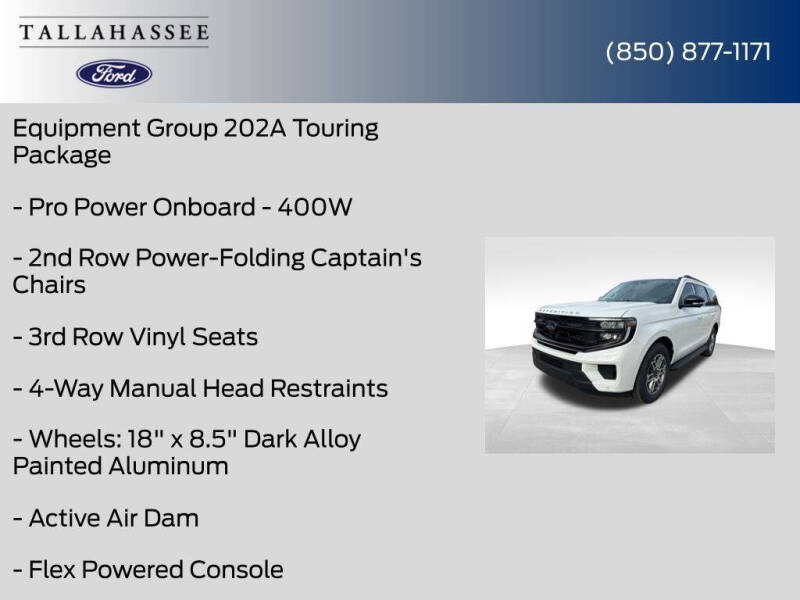 TALLAHASSEE

Ford

(850) 877-1171

Equipment Group 202A Touring Package

- Pro Power Onboard - 400W

- 2nd Row Power-Folding Captain's Chairs

- 3rd Row Vinyl Seats

- 4-Way Manual Head Restraints

- Wheels: 18" x 8.5" Dark Alloy Painted Aluminum

- Active Air Dam

- Flex Powered Console